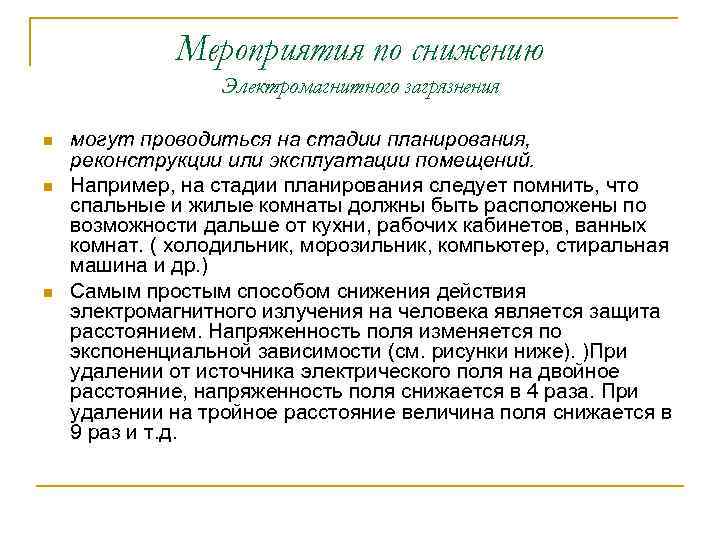 Мероприятия по снижению
Электромагнитного загрязнения

могут проводиться на стадии планирования, реконструкции или эксплуатации помещений.

Например, на стадии планирования следует помнить, что спальные и жилые комнаты должны быть расположены по возможности дальше от кухни, рабочих кабинетов, ванных комнат. ( холодильник, морозильник, компьютер, стиральная машина и др.)

Самым простым способом снижения действия электромагнитного излучения на человека является защита расстоянием. Напряженность поля изменяется по экспоненциальной зависимости (см. рисунки ниже). )При удалении от источника электрического поля на двойное расстояние, напряженность поля снижается в 4 раза. При удалении на тройное расстояние величина поля снижается в 9 раз и т.д.